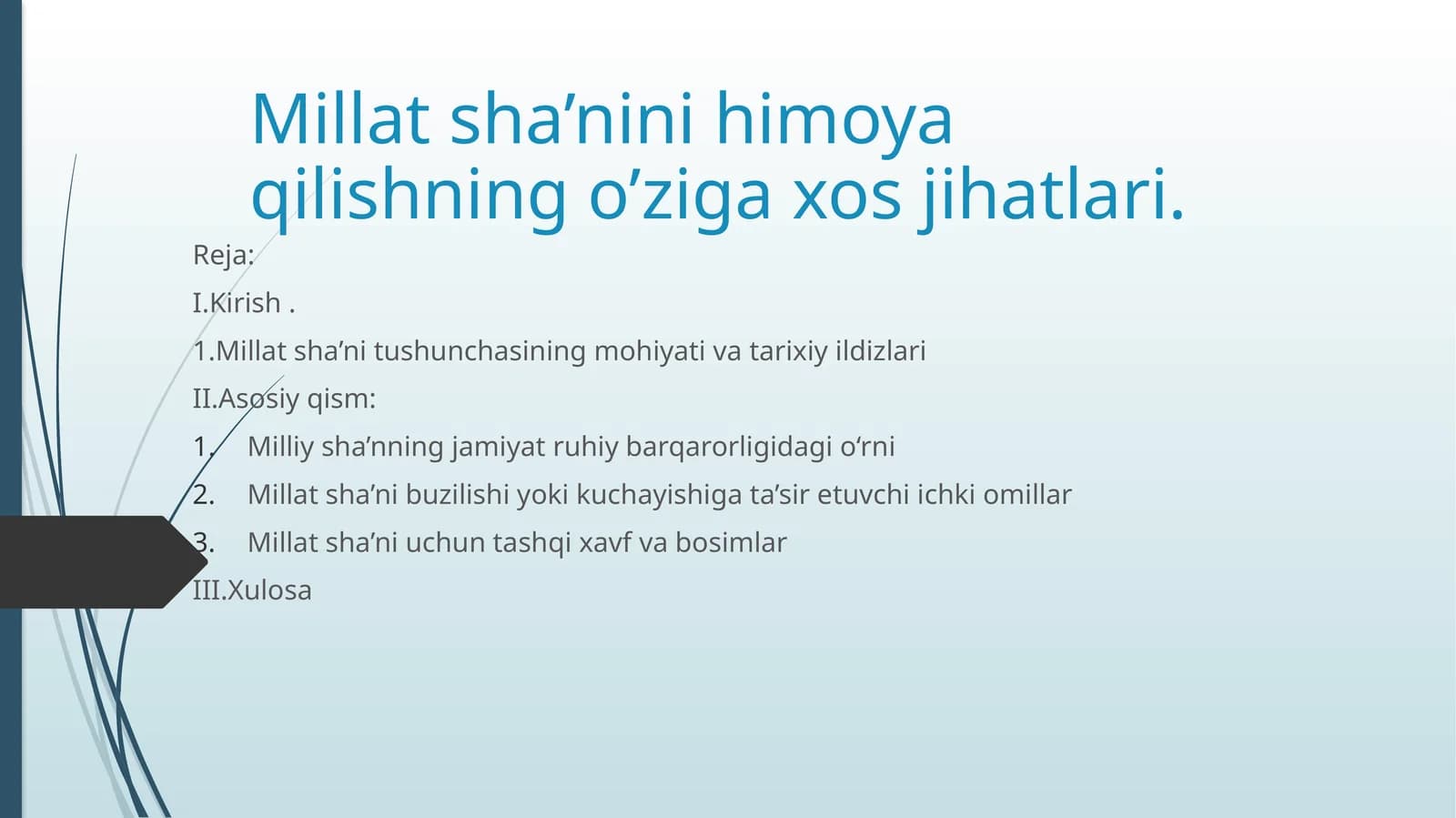 Millat sha’nini himoya qilishning o’ziga xos jihatlari.

Reja:

I.Kirish .

1.Millat sha’ni tushunchasining mohiyati va tarixiy ildizlari

II.Asosiy qism:

1. Milliy sha’nning jamiyat ruhiy barqarorligidagi o‘rni
2. Millat sha’ni buzilishi yoki kuchayishiga ta’sir etuvchi ichki omillar
3. Millat sha’ni uchun tashqi xavf va bosimlar

III.Xulosa